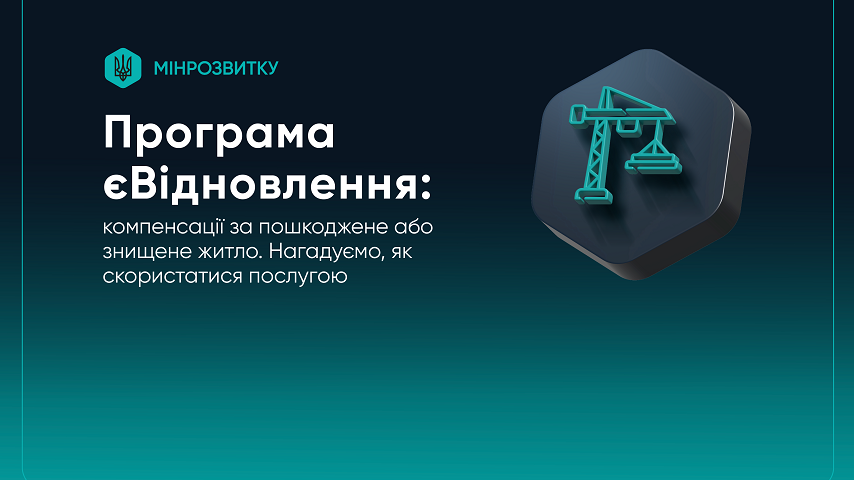 МІНРОЗВИТКУ

Програма єВідновлення:

компенсації за пошкоджене або знищене житло. Нагадуємо, як скористатися послугою